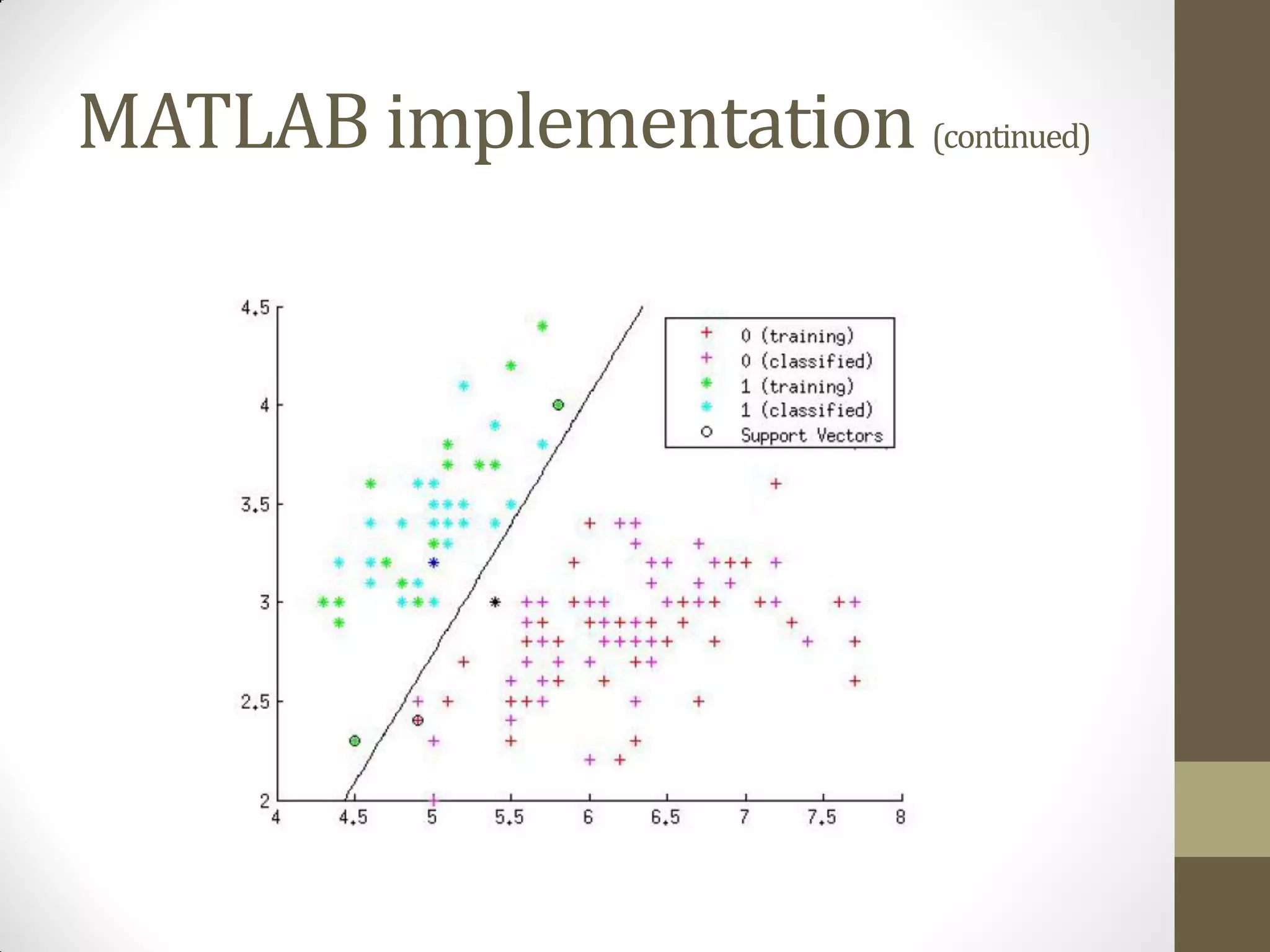 MATLAB implementation (continued)

4.5
4
3.5
3
2.5
2
4
4.5
5
5.5
6
6.5
7
7.5
8

0 (training)
0 (classified)
1 (training)
1 (classified)
Support Vectors